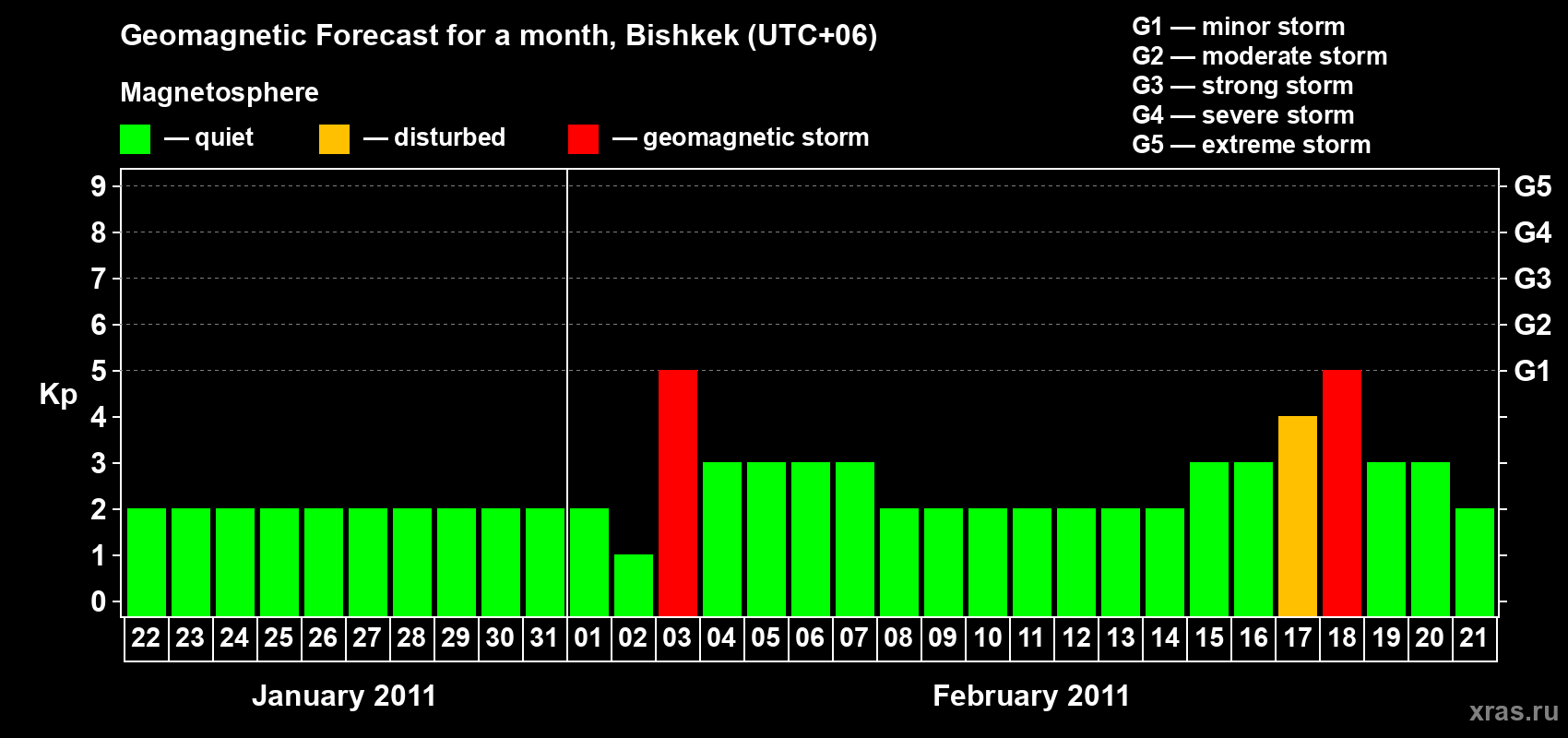 Geomagnetic Forecast for a month, Bishkek (UTC+06)

Magnetosphere

— quiet — disturbed — geomagnetic storm

G1 — minor storm
G2 — moderate storm
G3 — strong storm
G4 — severe storm
G5 — extreme storm

Kp

9 8 7 6 5 4 3 2 1 0

G5 G4 G3 G2 G1

22 23 24 25 26 27 28 29 30 31 01 02 03 04 05 06 07 08 09 10 11 12 13 14 15 16 17 18 19 20 21

January 2011

February 2011

xras.ru